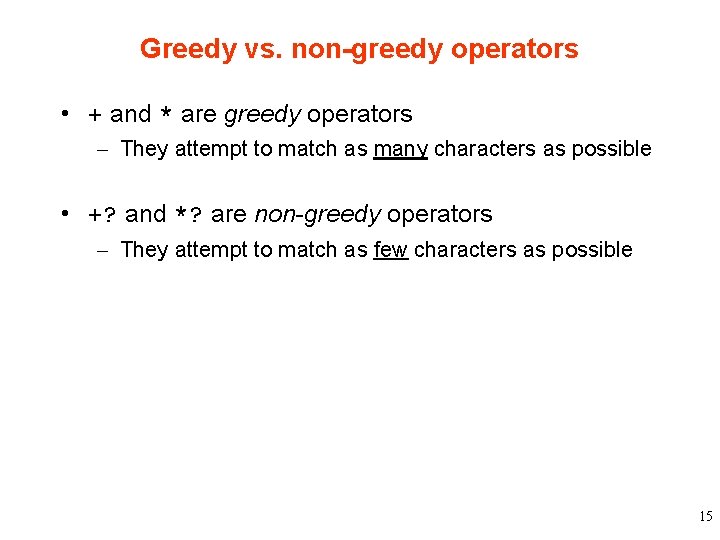 Greedy vs. non-greedy operators

• + and * are greedy operators
– They attempt to match as many characters as possible

• +? and *? are non-greedy operators
– They attempt to match as few characters as possible

15